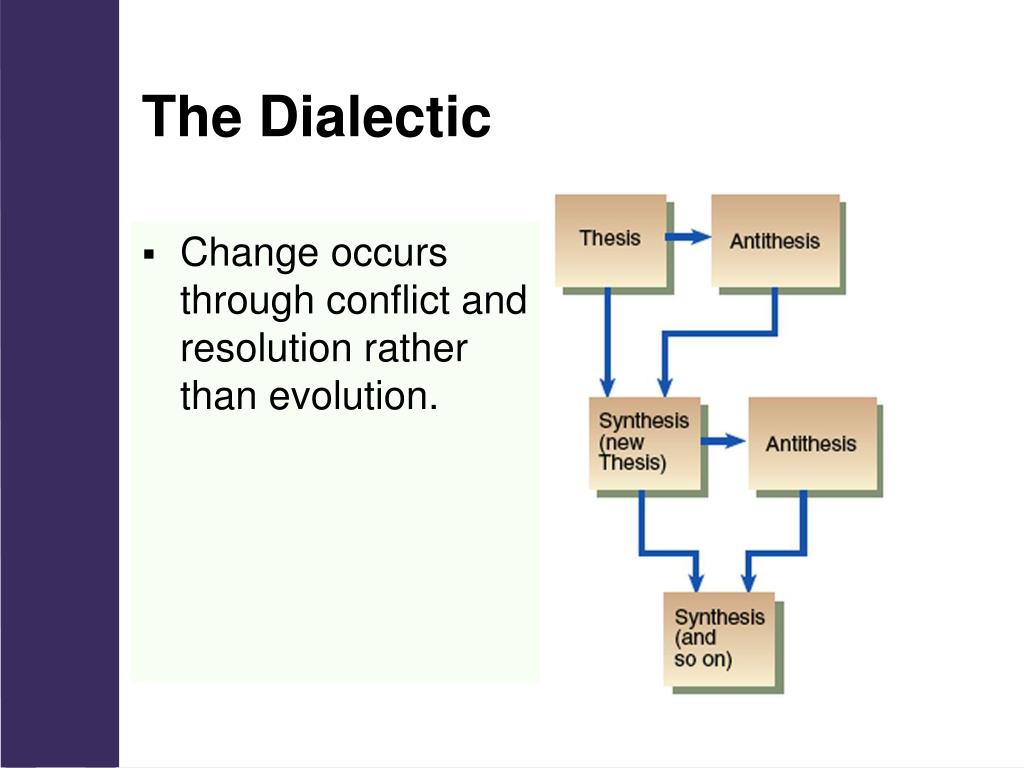 The Dialectic

▪ Change occurs through conflict and resolution rather than evolution.

Thesis

Antithesis

Synthesis (new Thesis)

Antithesis

Synthesis (and so on)